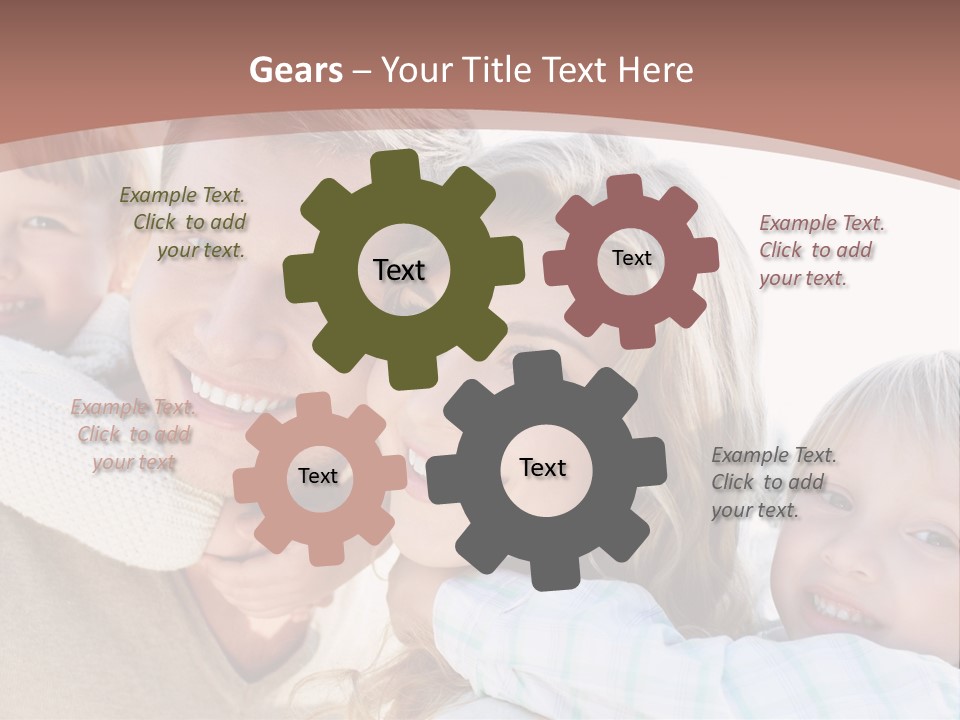 Gears – Your Title Text Here

Example Text. Click to add your text.

Text

Text

Example Text. Click to add your text.

Example Text. Click to add your text

Text

Text

Example Text. Click to add your text.